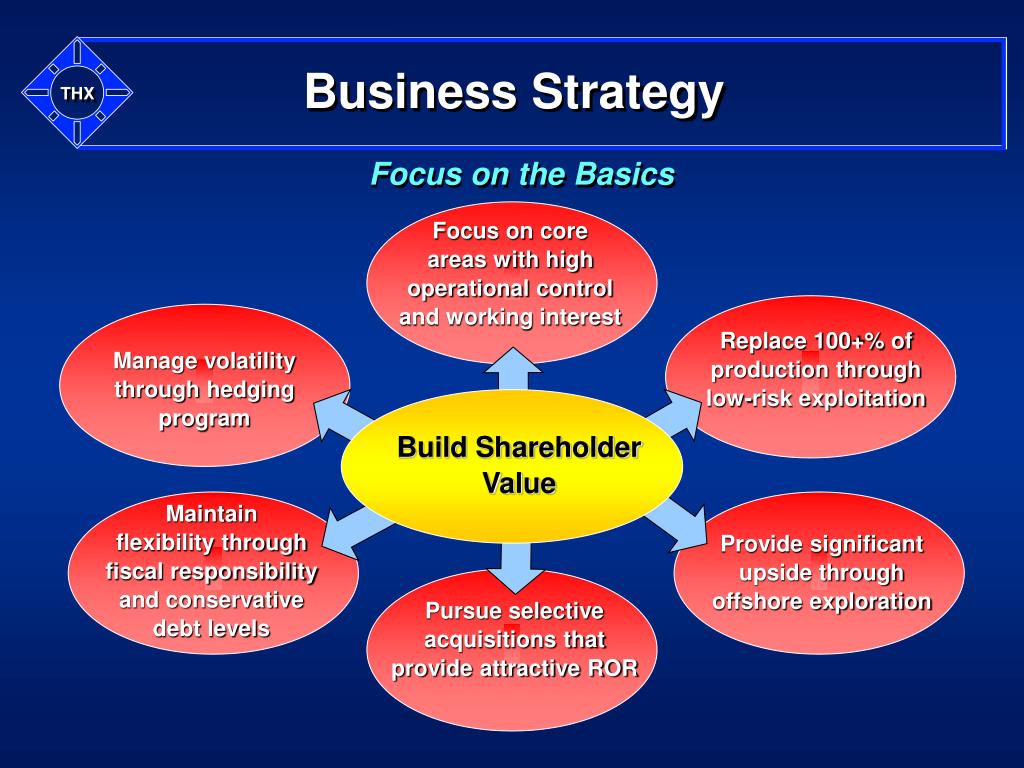 THX

Business Strategy

Focus on the Basics

Focus on core areas with high operational control and working interest

Manage volatility through hedging program

Replace 100+% of production through low-risk exploitation

Build Shareholder Value

Maintain flexibility through fiscal responsibility and conservative debt levels

Provide significant upside through offshore exploration

Pursue selective acquisitions that provide attractive ROR